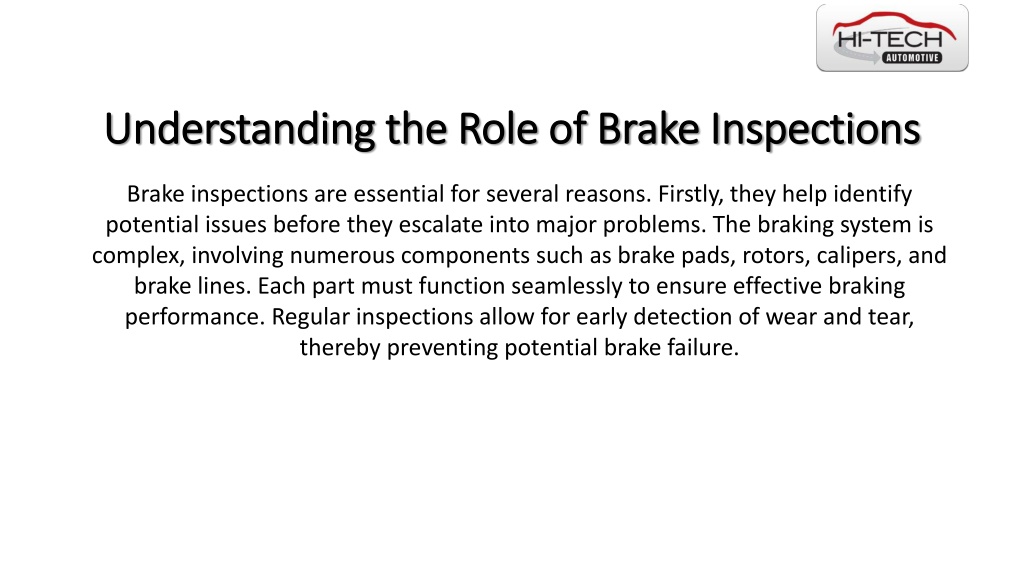 HI-TECH
AUTOMOTIVE

Understanding the Role of Brake Inspections

Brake inspections are essential for several reasons. Firstly, they help identify potential issues before they escalate into major problems. The braking system is complex, involving numerous components such as brake pads, rotors, calipers, and brake lines. Each part must function seamlessly to ensure effective braking performance. Regular inspections allow for early detection of wear and tear, thereby preventing potential brake failure.